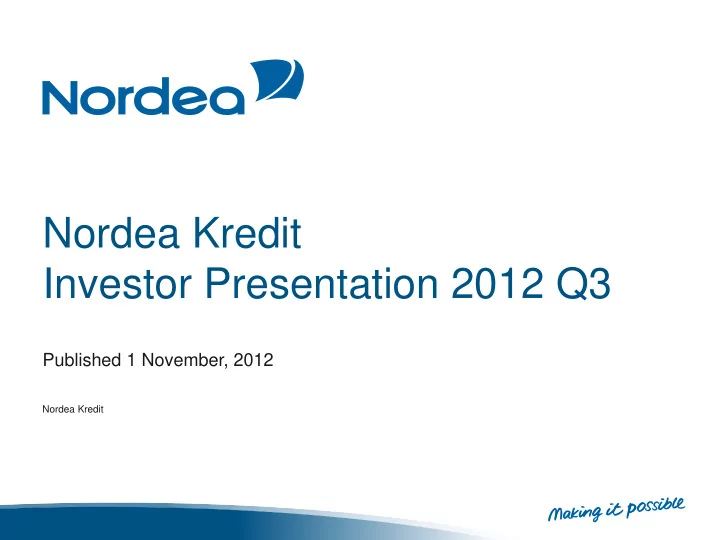 Nordea

Nordea Kredit
Investor Presentation 2012 Q3

Published 1 November, 2012

Nordea Kredit

Making it possible